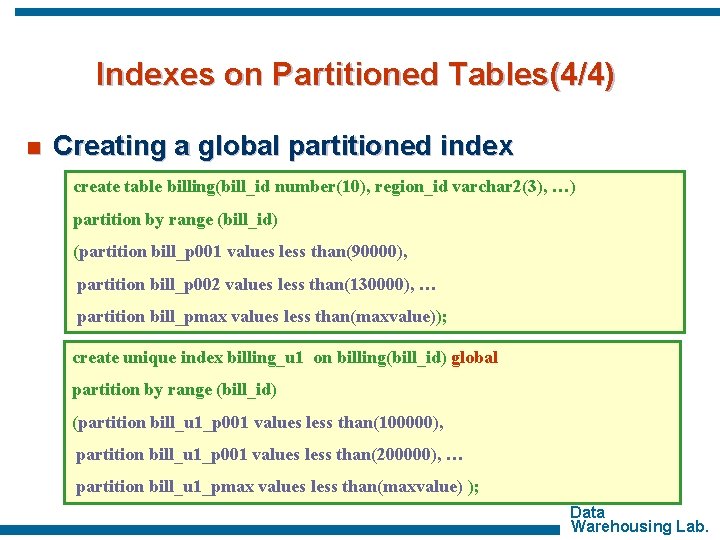 Indexes on Partitioned Tables(4/4)

Creating a global partitioned index

create table billing(bill_id number(10), region_id varchar2(3), …)

partition by range (bill_id)

(partition bill_p001 values less than(90000),

partition bill_p002 values less than(130000), …

partition bill_pmax values less than(maxvalue));

create unique index billing_u1 on billing(bill_id) global

partition by range (bill_id)

(partition bill_u1_p001 values less than(100000),

partition bill_u1_p001 values less than(200000), …

partition bill_u1_pmax values less than(maxvalue) );

Data
Warehousing Lab.